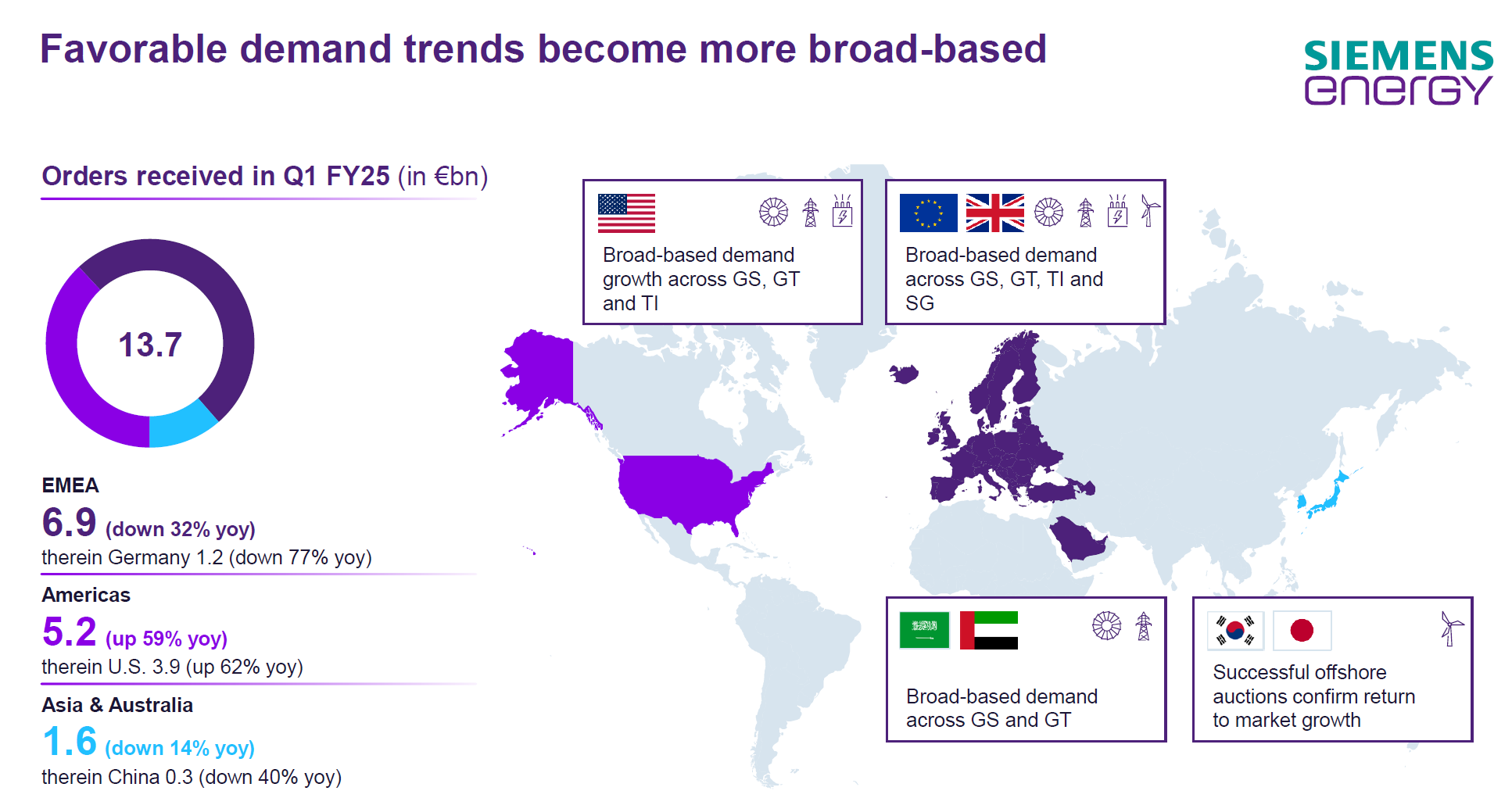 Favorable demand trends become more broad-based

SIEMENS energy

Orders received in Q1 FY25 (in €bn)

13.7

EMEA
6.9 (down 32% yoy)
therein Germany 1.2 (down 77% yoy)

Americas
5.2 (up 59% yoy)
therein U.S. 3.9 (up 62% yoy)

Asia & Australia
1.6 (down 14% yoy)
therein China 0.3 (down 40% yoy)

Broad-based demand growth across GS, GT and TI

Broad-based demand across GS, GT, TI and SG

Broad-based demand across GS and GT

Successful offshore auctions confirm return to market growth